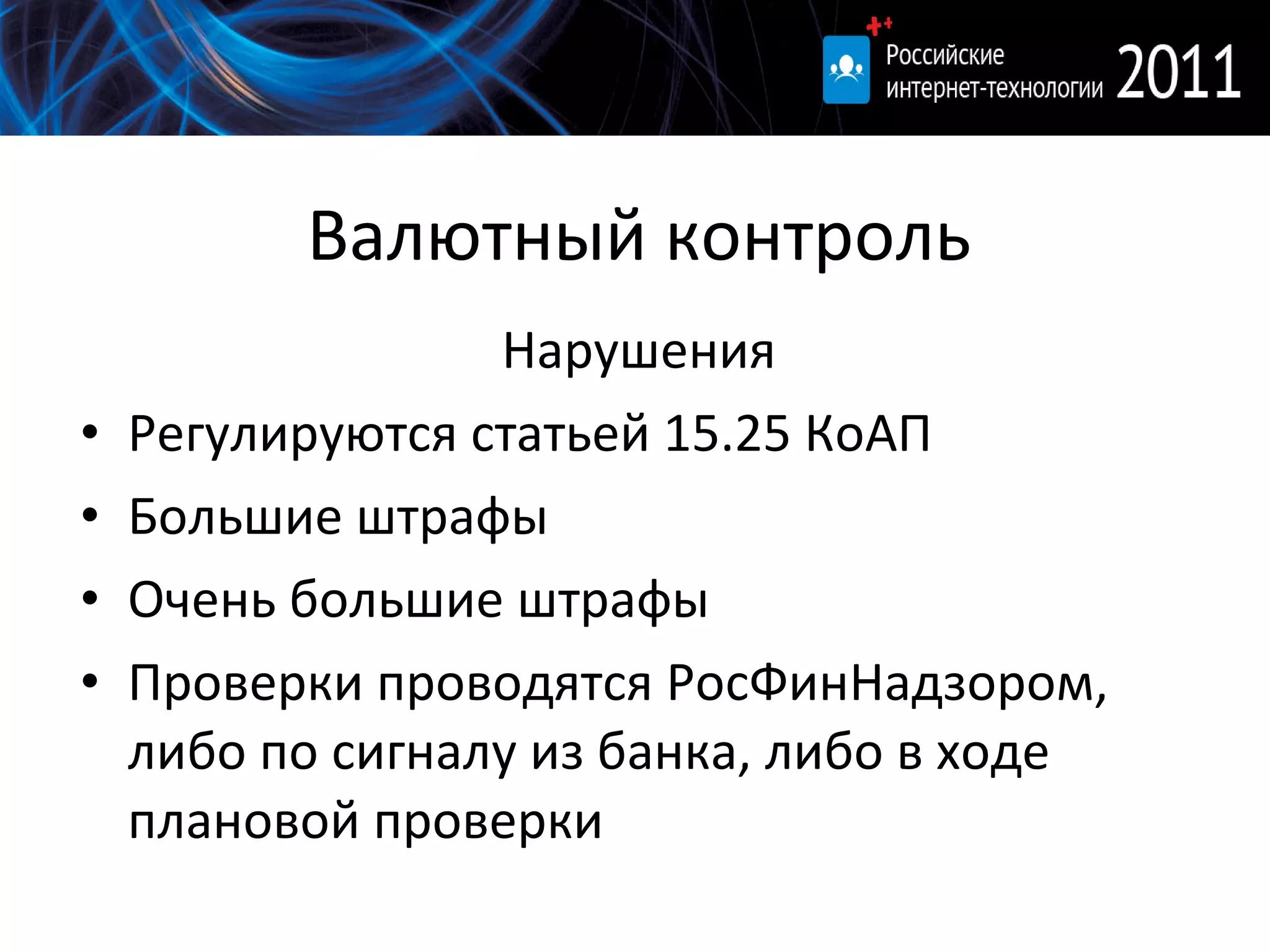 Российские интернет-технологии 2011

Валютный контроль

Нарушения

• Регулируются статьей 15.25 КоАП
• Большие штрафы
• Очень большие штрафы
• Проверки проводятся РосФинНадзором, либо по сигналу из банка, либо в ходе плановой проверки